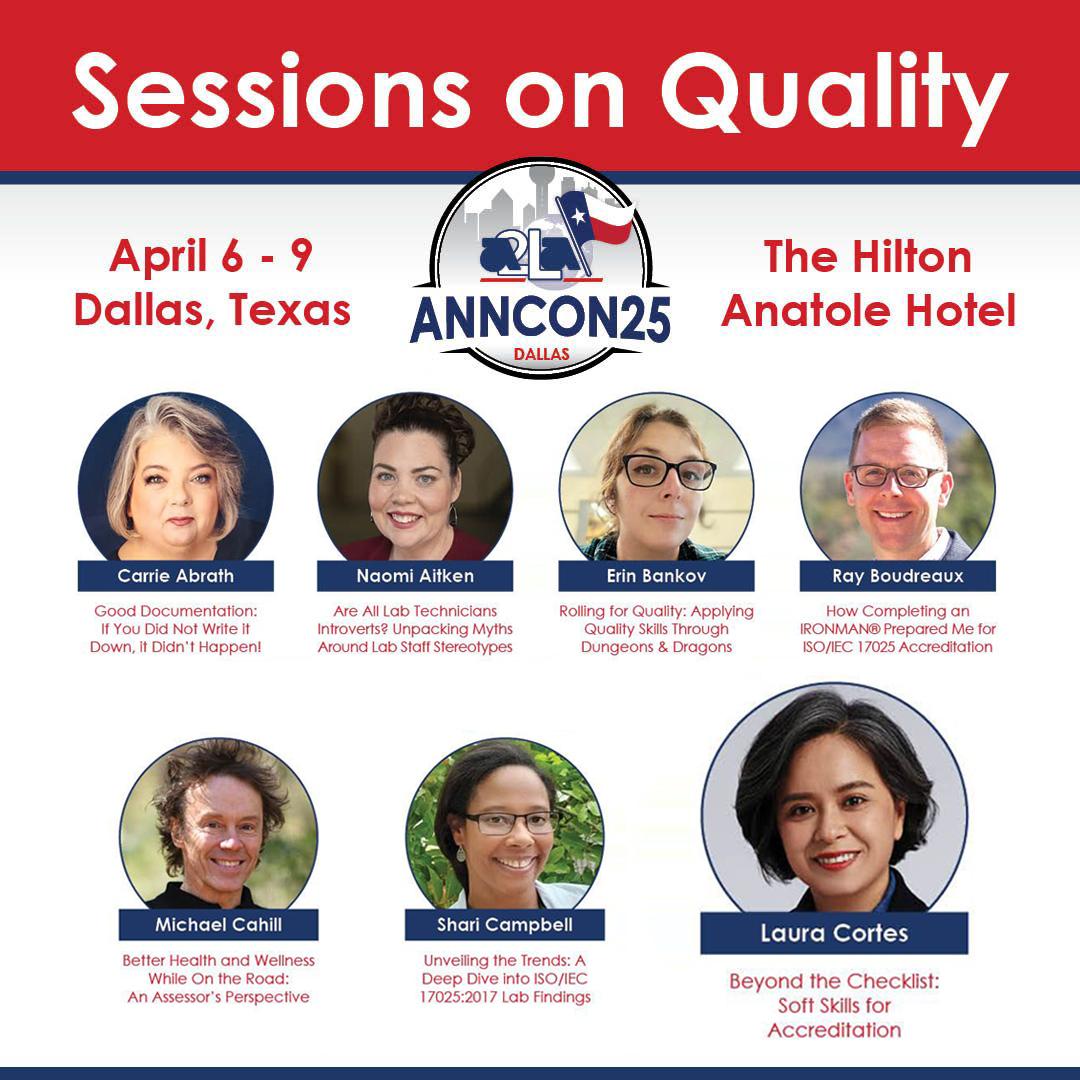 Sessions on Quality

April 6 - 9
Dallas, Texas

A2LA
ANNCON25
DALLAS

The Hilton
Anatole Hotel

Carrie Abrath

Good Documentation: If You Did Not Write it Down, it Didn't Happen!

Naomi Aitken

Are All Lab Technicians Introverts? Unpacking Myths Around Lab Staff Stereotypes

Erin Bankov

Rolling for Quality: Applying Quality Skills Through Dungeons & Dragons

Ray Boudreaux

How Completing an IRONMAN® Prepared Me for ISO/IEC 17025 Accreditation

Michael Cahill

Better Health and Wellness While On the Road: An Assessor's Perspective

Shari Campbell

Unveiling the Trends: A Deep Dive into ISO/IEC 17025:2017 Lab Findings

Laura Cortes

Beyond the Checklist: Soft Skills for Accreditation